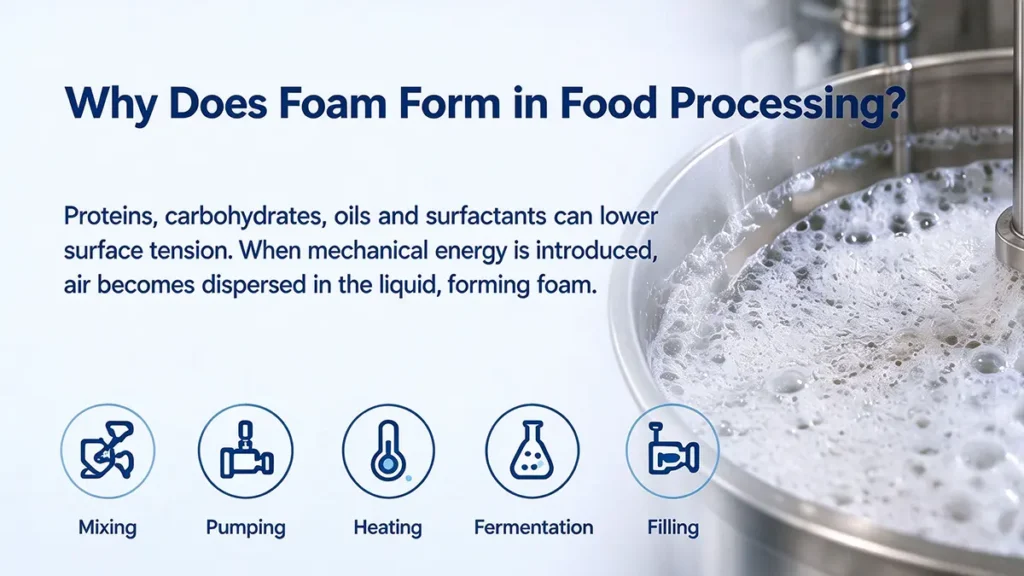 Why Does Foam Form in Food Processing?

Proteins, carbohydrates, oils and surfactants can lower surface tension. When mechanical energy is introduced, air becomes dispersed in the liquid, forming foam.

Mixing

Pumping

Heating

Fermentation

Filling